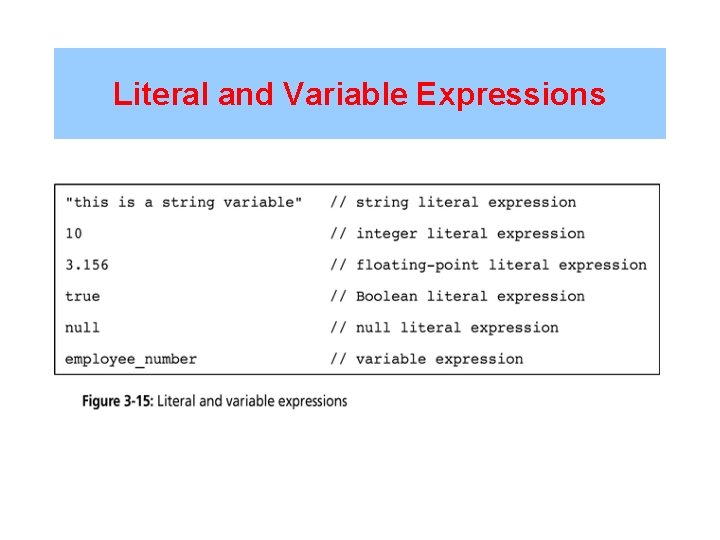 Literal and Variable Expressions

"this is a string variable"    // string literal expression
10                             // integer literal expression
3.156                          // floating-point literal expression
true                           // Boolean literal expression
null                           // null literal expression
employee_number                // variable expression

Figure 3-15: Literal and variable expressions